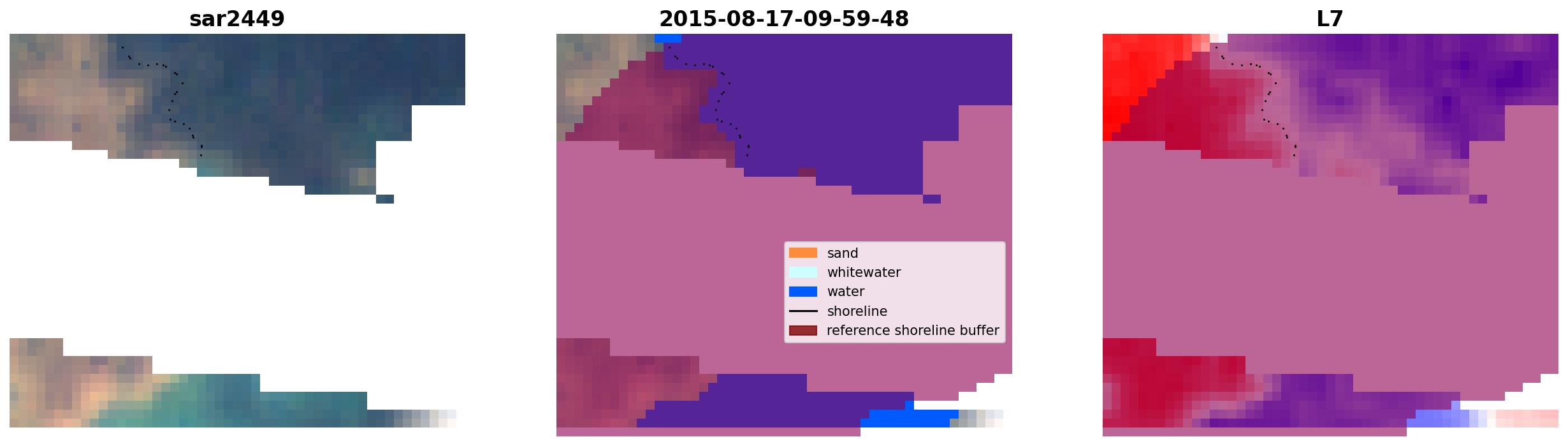 sar2449

2015-08-17-09-59-48

sand
whitewater
water
shoreline
reference shoreline buffer

L7